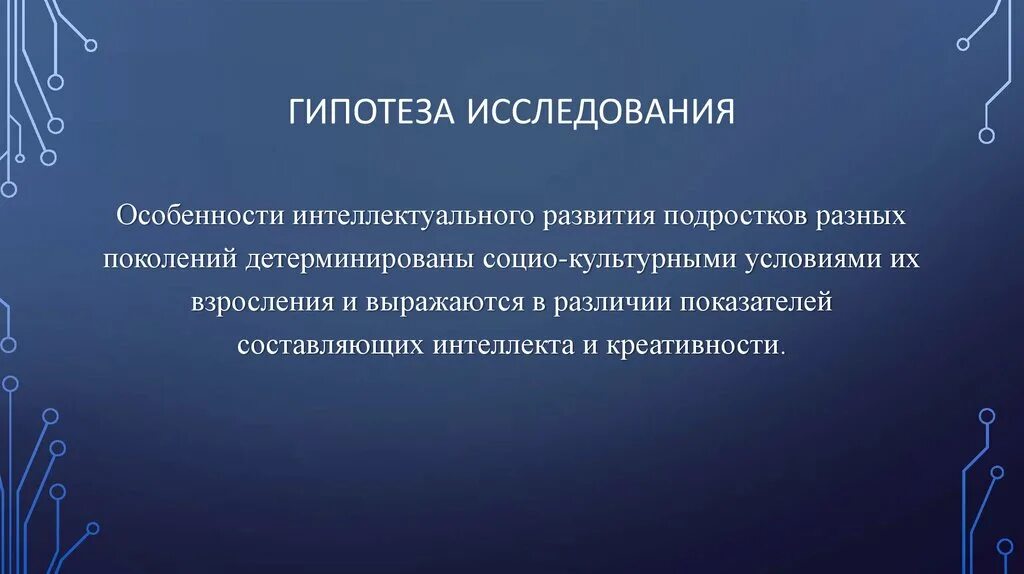 ГИПОТЕЗА ИССЛЕДОВАНИЯ

Особенности интеллектуального развития подростков разных поколений детерминированы социо-культурными условиями их взросления и выражаются в различии показателей составляющих интеллекта и креативности.